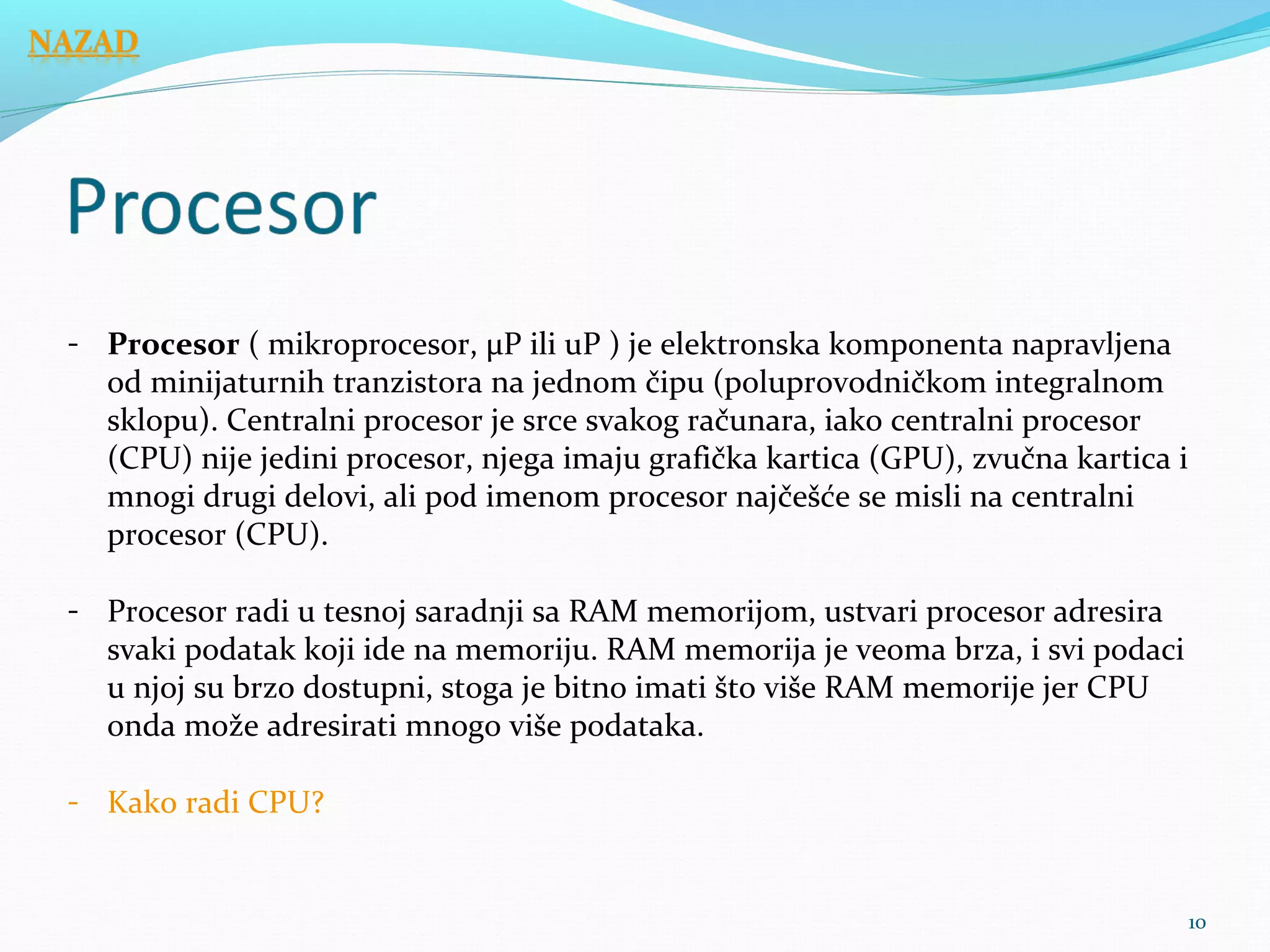 NAZAD

Procesor

- Procesor ( mikroprocesor, µP ili uP ) je elektronska komponenta napravljena od minijaturnih tranzistora na jednom čipu (poluprovodničkom integralnom sklopu). Centralni procesor je srce svakog računara, iako centralni procesor (CPU) nije jedini procesor, njega imaju grafička kartica (GPU), zvučna kartica i mnogi drugi delovi, ali pod imenom procesor najčešće se misli na centralni procesor (CPU).

- Procesor radi u tesnoj saradnji sa RAM memorijom, ustvari procesor adresira svaki podatak koji ide na memoriju. RAM memorija je veoma brza, i svi podaci u njoj su brzo dostupni, stoga je bitno imati što više RAM memorije jer CPU onda može adresirati mnogo više podataka.

- Kako radi CPU?

10